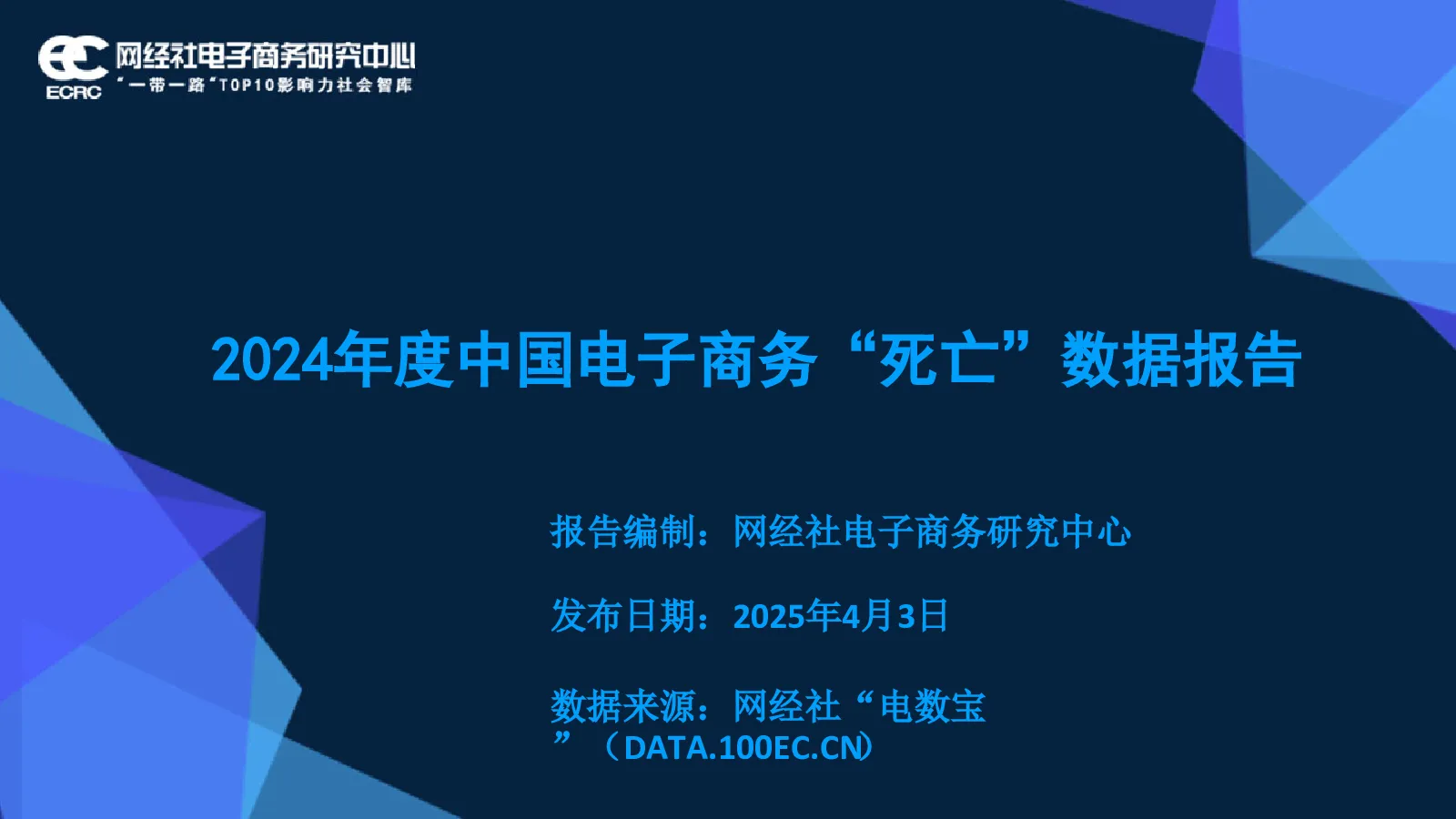 ECRC 网经社电子商务研究中心
“一带一路”TOP10影响力社会智库

2024年度中国电子商务“死亡”数据报告

报告编制：网经社电子商务研究中心

发布日期：2025年4月3日

数据来源：网经社“电数宝”（DATA.100EC.CN）